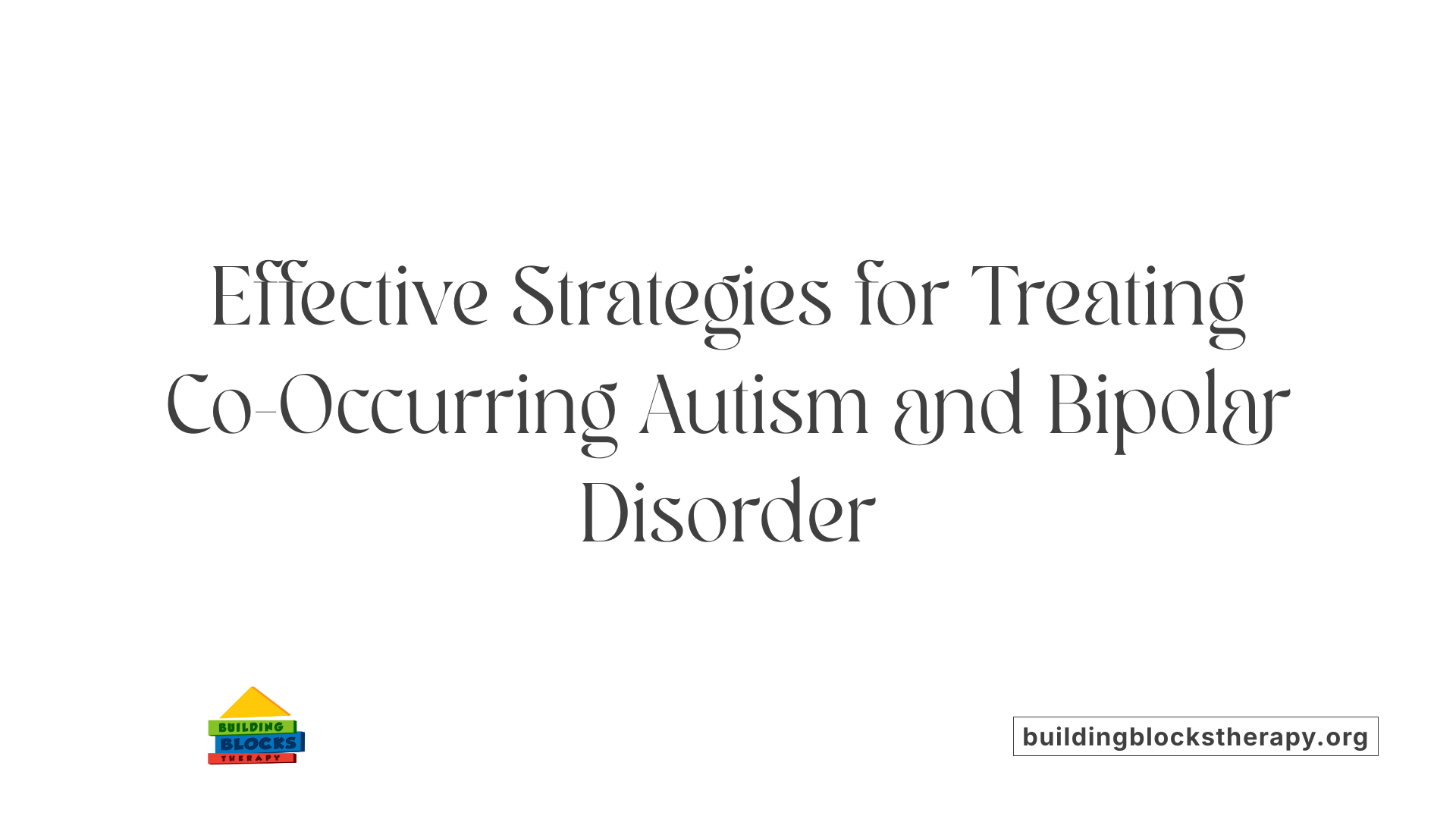 Effective Strategies for Treating Co-Occurring Autism and Bipolar Disorder

BUILDING
BLOCKS
THERAPY

buildingblockstherapy.org